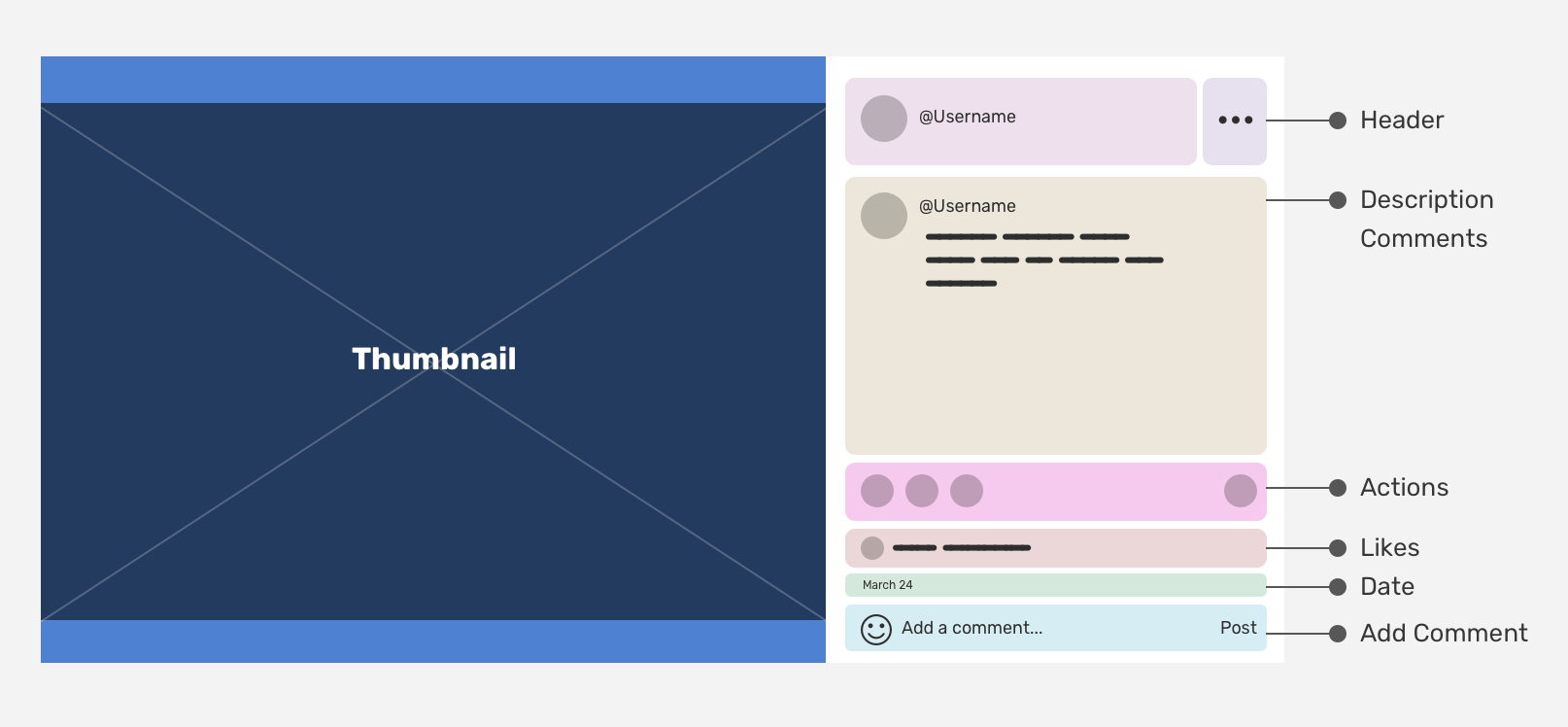 Thumbnail

@Username

Header

@Username

Description
Comments

Actions

Likes

March 24

Date

Add a comment...

Post

Add Comment